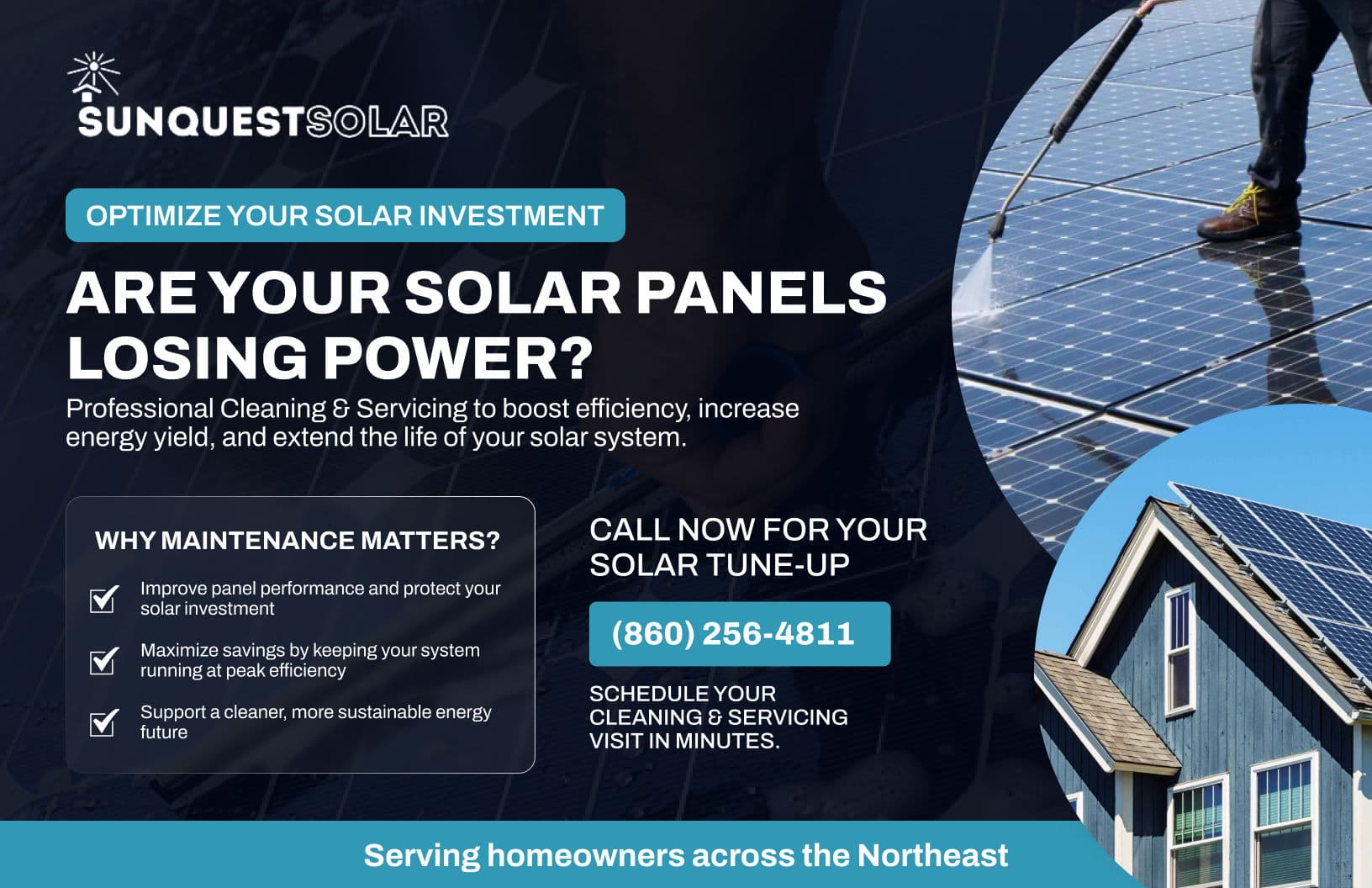 SUNQUESTSOLAR

OPTIMIZE YOUR SOLAR INVESTMENT

ARE YOUR SOLAR PANELS LOSING POWER?

Professional Cleaning & Servicing to boost efficiency, increase energy yield, and extend the life of your solar system.

WHY MAINTENANCE MATTERS?

Improve panel performance and protect your solar investment

Maximize savings by keeping your system running at peak efficiency

Support a cleaner, more sustainable energy future

CALL NOW FOR YOUR SOLAR TUNE-UP

(860) 256-4811

SCHEDULE YOUR CLEANING & SERVICING VISIT IN MINUTES.

Serving homeowners across the Northeast